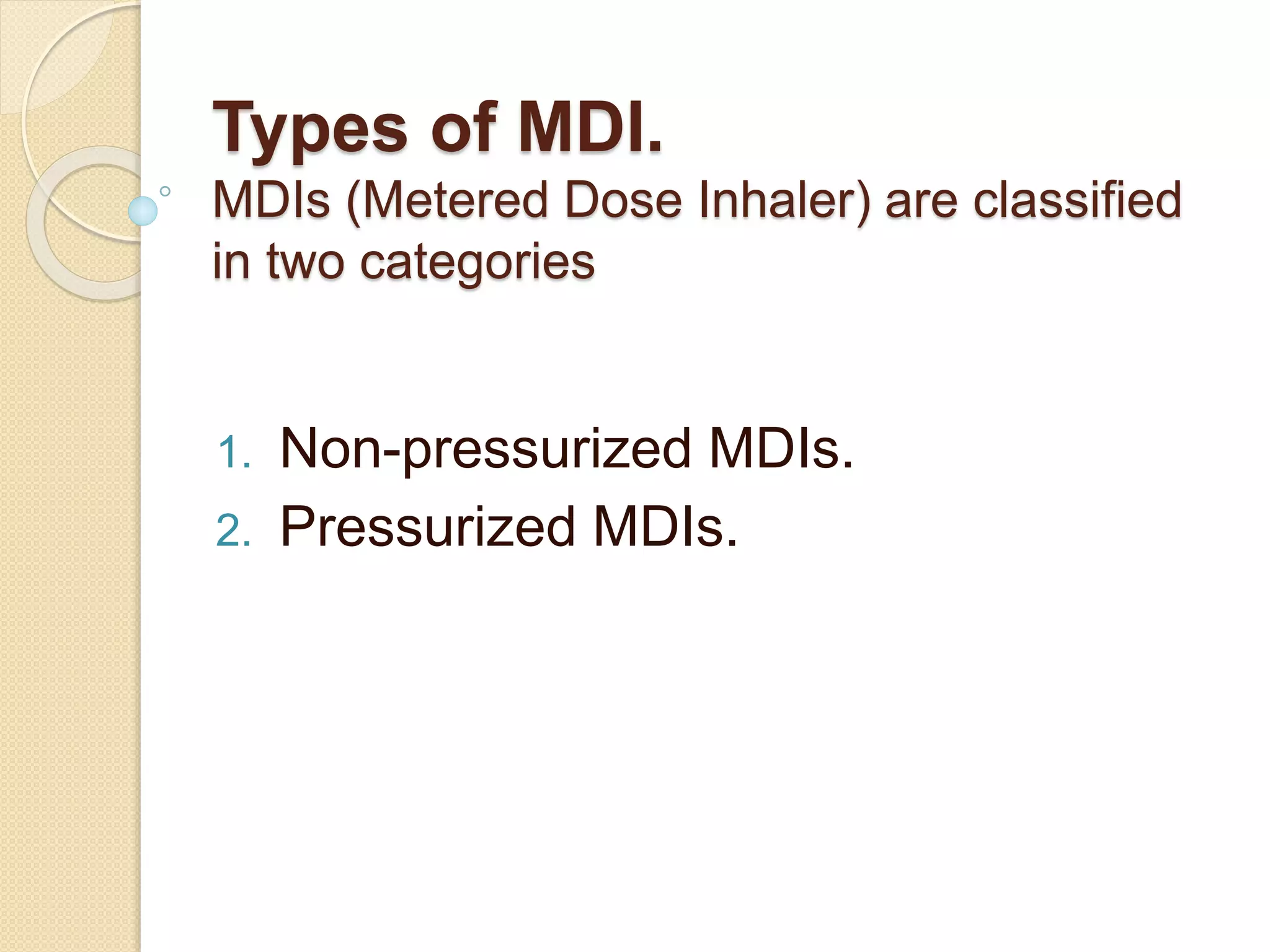 Types of MDI.
MDIs (Metered Dose Inhaler) are classified in two categories

1. Non-pressurized MDIs.
2. Pressurized MDIs.